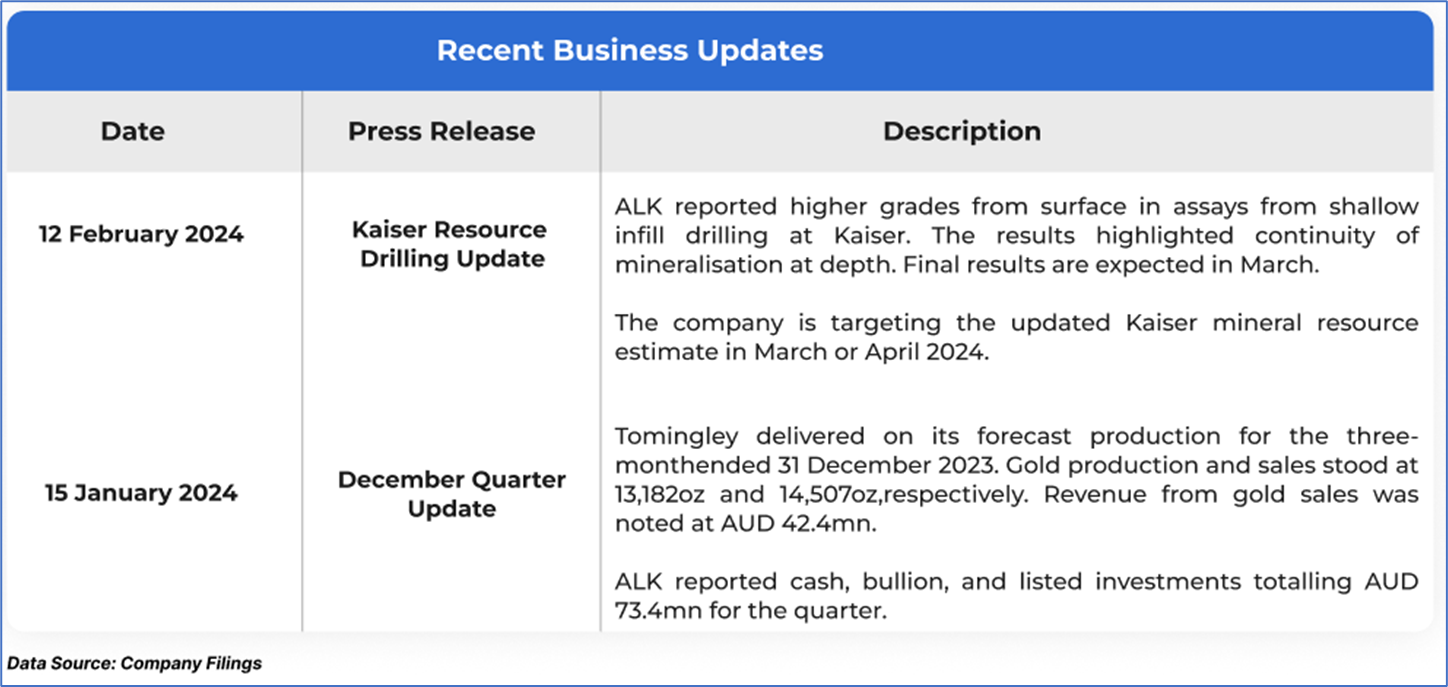 Recent Business Updates

| Date | Press Release | Description |
|---|---|---|
| 12 February 2024 | Kaiser Resource Drilling Update | ALK reported higher grades from surface in assays from shallow infill drilling at Kaiser. The results highlighted continuity of mineralisation at depth. Final results are expected in March.<br><br>The company is targeting the updated Kaiser mineral resource estimate in March or April 2024. |
| 15 January 2024 | December Quarter Update | Tomingley delivered on its forecast production for the three-monthended 31 December 2023. Gold production and sales stood at 13,182oz and 14,507oz,respectively. Revenue from gold sales was noted at AUD 42.4mn.<br><br>ALK reported cash, bullion, and listed investments totalling AUD 73.4mn for the quarter. |

Data Source: Company Filings